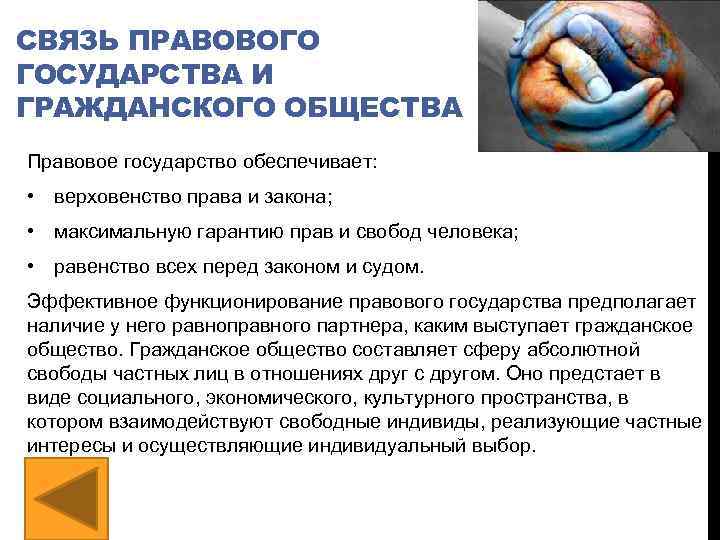 СВЯЗЬ ПРАВОВОГО ГОСУДАРСТВА И ГРАЖДАНСКОГО ОБЩЕСТВА

Правовое государство обеспечивает:

• верховенство права и закона;

• максимальную гарантию прав и свобод человека;

• равенство всех перед законом и судом.

Эффективное функционирование правового государства предполагает наличие у него равноправного партнера, каким выступает гражданское общество. Гражданское общество составляет сферу абсолютной свободы частных лиц в отношениях друг с другом. Оно предстает в виде социального, экономического, культурного пространства, в котором взаимодействуют свободные индивиды, реализующие частные интересы и осуществляющие индивидуальный выбор.